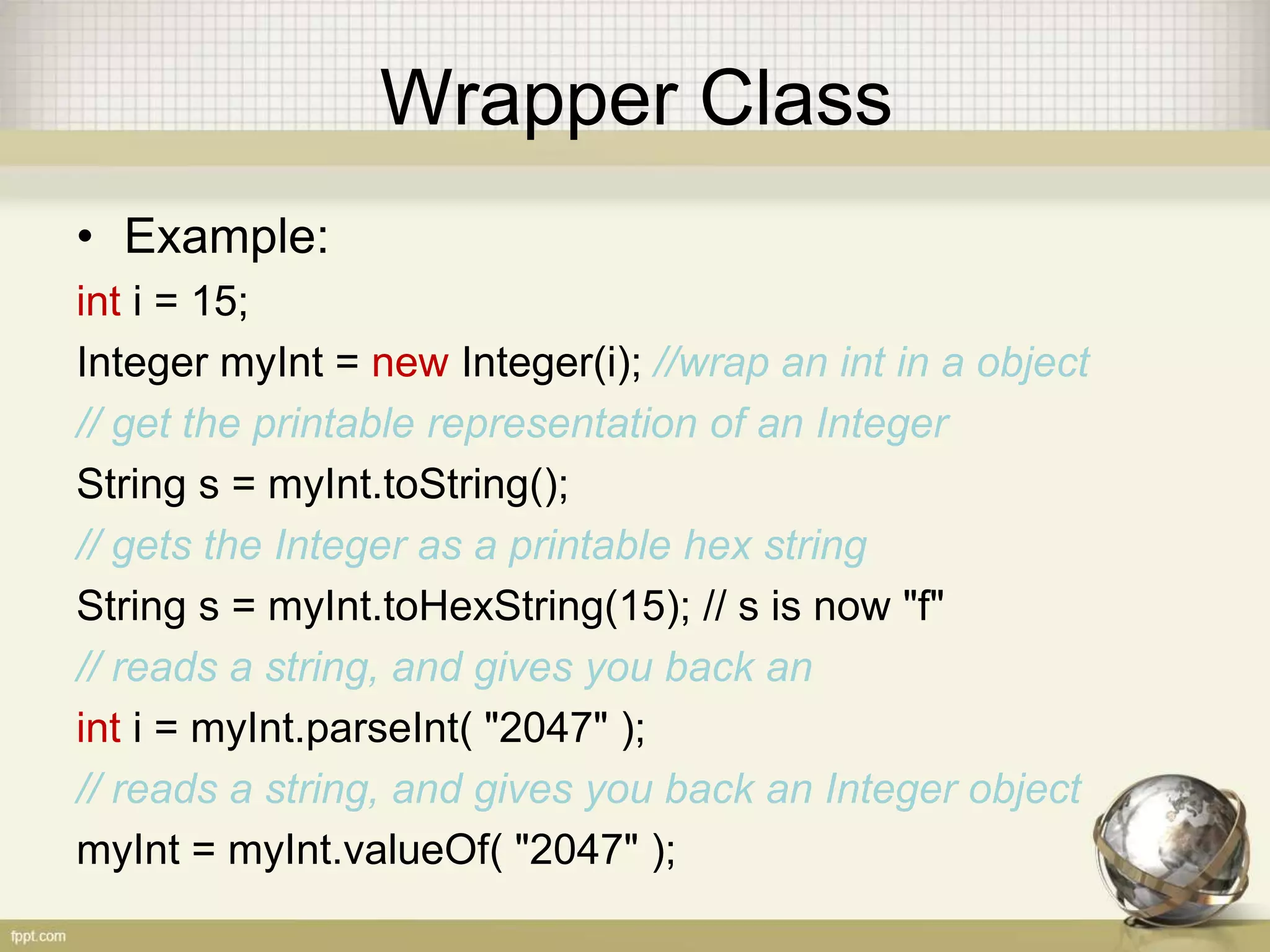 Wrapper Class

• Example:

int i = 15;

Integer myInt = new Integer(i); //wrap an int in a object

// get the printable representation of an Integer

String s = myInt.toString();

// gets the Integer as a printable hex string

String s = myInt.toHexString(15); // s is now "f"

// reads a string, and gives you back an

int i = myInt.parseInt( "2047" );

// reads a string, and gives you back an Integer object

myInt = myInt.valueOf( "2047" );

fppt.com